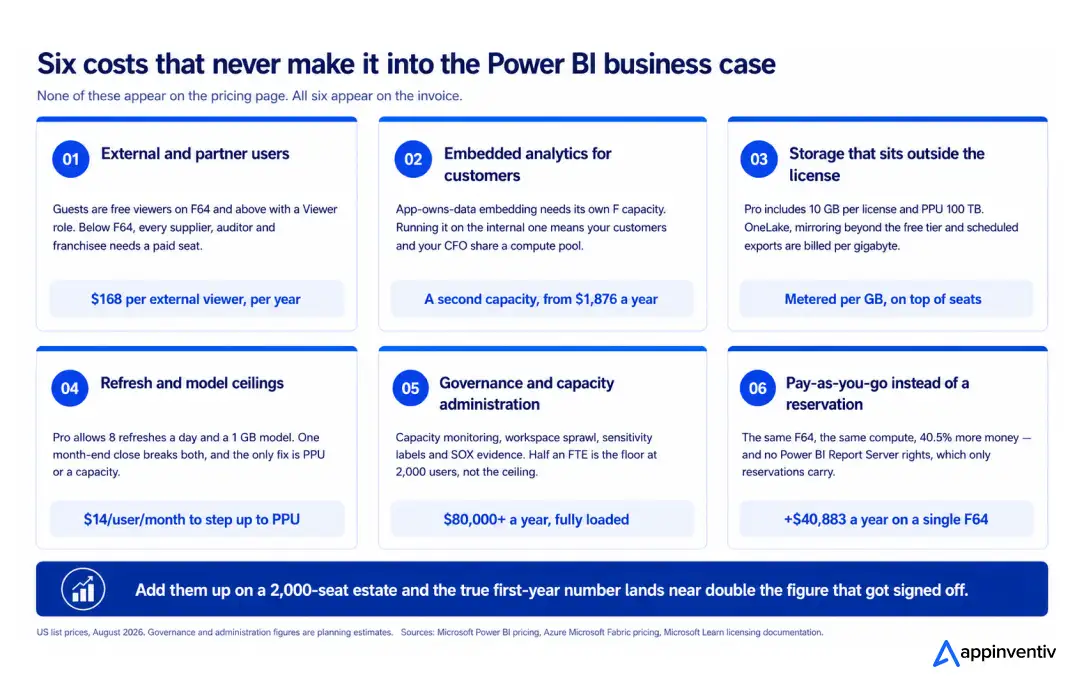 Six costs that never make it into the Power BI business case

None of these appear on the pricing page. All six appear on the invoice.

01 External and partner users

Guests are free viewers on F64 and above with a Viewer role. Below F64, every supplier, auditor and franchisee needs a paid seat.

$168 per external viewer, per year

02 Embedded analytics for customers

App-owns-data embedding needs its own F capacity. Running it on the internal one means your customers and your CFO share a compute pool.

A second capacity, from $1,876 a year

03 Storage that sits outside the license

Pro includes 10 GB per license and PPU 100 TB. OneLake, mirroring beyond the free tier and scheduled exports are billed per gigabyte.

Metered per GB, on top of seats

04 Refresh and model ceilings

Pro allows 8 refreshes a day and a 1 GB model. One month-end close breaks both, and the only fix is PPU or a capacity.

$14/user/month to step up to PPU

05 Governance and capacity administration

Capacity monitoring, workspace sprawl, sensitivity labels and SOX evidence. Half an FTE is the floor at 2,000 users, not the ceiling.

$80,000+ a year, fully loaded

06 Pay-as-you-go instead of a reservation

The same F64, the same compute, 40.5% more money — and no Power BI Report Server rights, which only reservations carry.

+$40,883 a year on a single F64

Add them up on a 2,000-seat estate and the true first-year number lands near double the figure that got signed off.

US list prices, August 2026. Governance and administration figures are planning estimates. Sources: Microsoft Power BI pricing, Azure Microsoft Fabric pricing, Microsoft Learn licensing documentation.

appinventiv